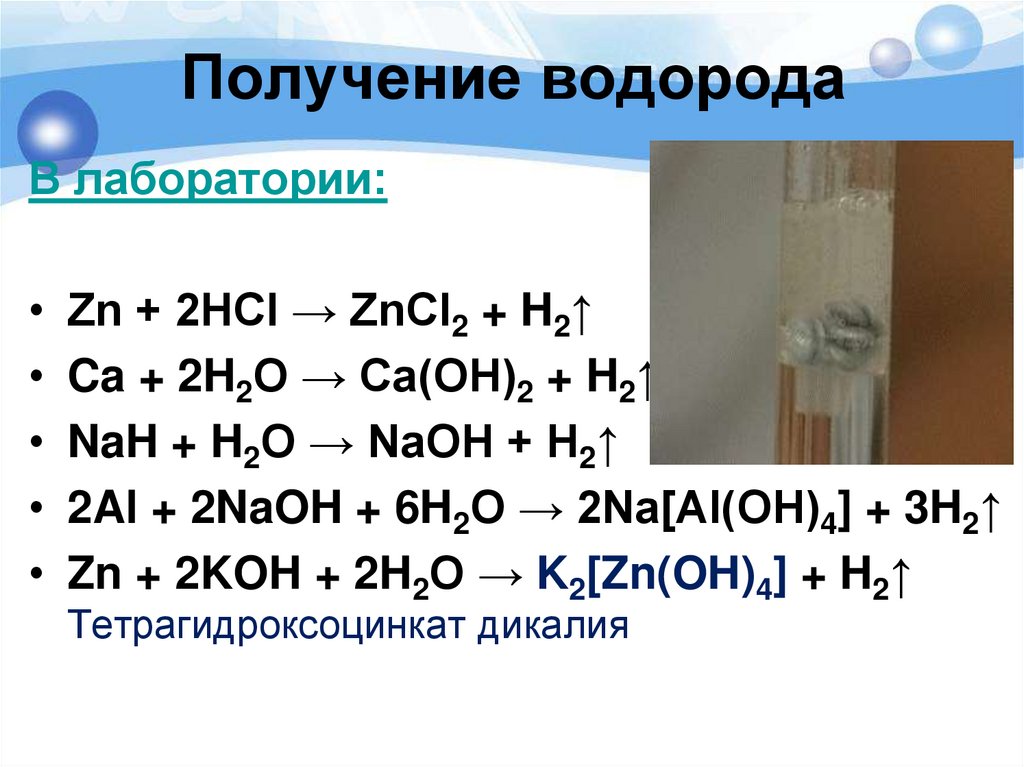 Получение водорода

В лаборатории:

• $Zn + 2HCl \rightarrow ZnCl_2 + H_2\uparrow$
• $Ca + 2H_2O \rightarrow Ca(OH)_2 + H_2\uparrow$
• $NaH + H_2O \rightarrow NaOH + H_2\uparrow$
• $2Al + 2NaOH + 6H_2O \rightarrow 2Na[Al(OH)_4] + 3H_2\uparrow$
• $Zn + 2KOH + 2H_2O \rightarrow K_2[Zn(OH)_4] + H_2\uparrow$
Тетрагидроксоцинкат дикалия